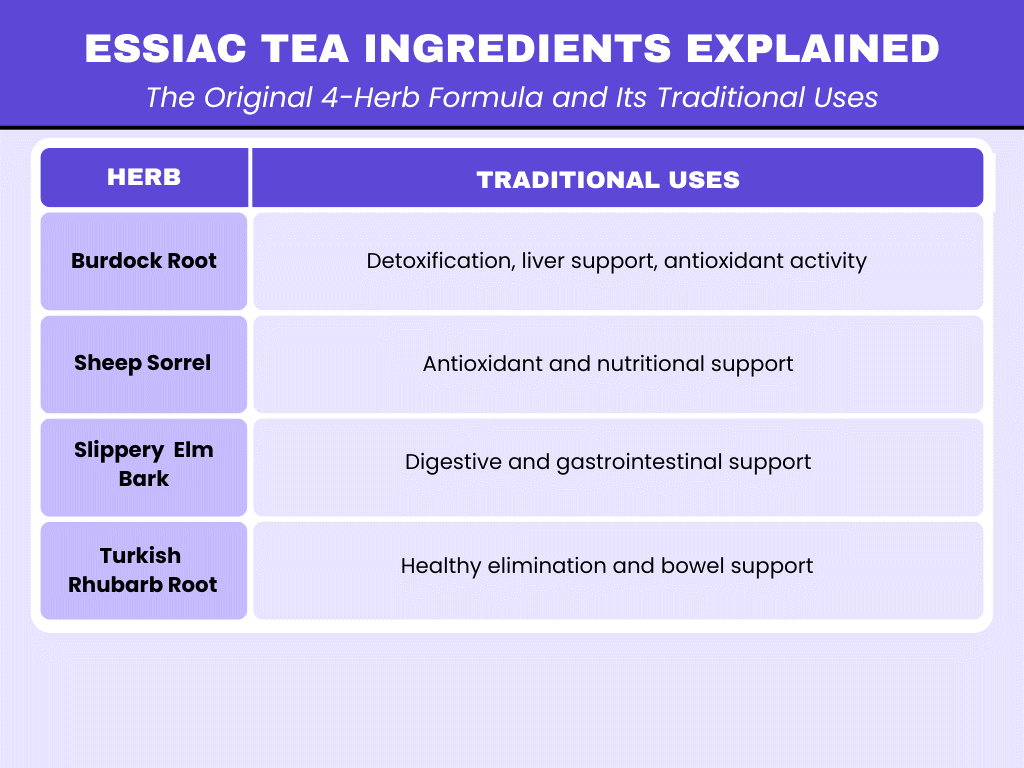 ESSIAC TEA INGREDIENTS EXPLAINED

The Original 4-Herb Formula and Its Traditional Uses

| HERB | TRADITIONAL USES |
|---|---|
| Burdock Root | Detoxification, liver support, antioxidant activity |
| Sheep Sorrel | Antioxidant and nutritional support |
| Slippery Elm Bark | Digestive and gastrointestinal support |
| Turkish Rhubarb Root | Healthy elimination and bowel support |